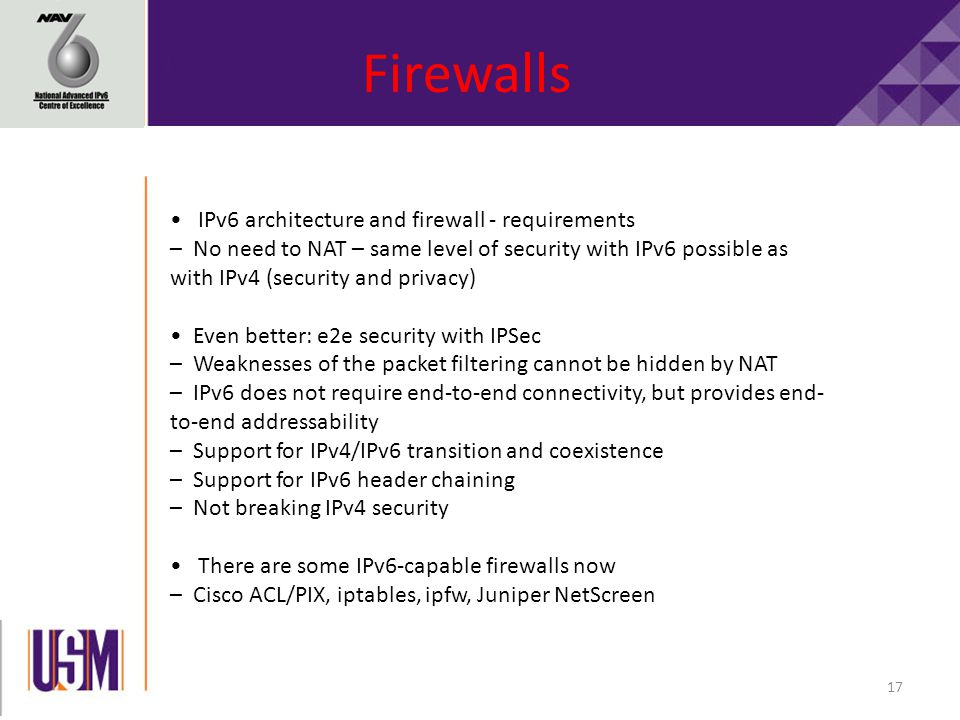 NAV 6
National Advanced IPv6 Centre of Excellence

Firewalls

• IPv6 architecture and firewall - requirements
– No need to NAT – same level of security with IPv6 possible as with IPv4 (security and privacy)

• Even better: e2e security with IPSec
– Weaknesses of the packet filtering cannot be hidden by NAT
– IPv6 does not require end-to-end connectivity, but provides end-to-end addressability
– Support for IPv4/IPv6 transition and coexistence
– Support for IPv6 header chaining
– Not breaking IPv4 security

• There are some IPv6-capable firewalls now
– Cisco ACL/PIX, iptables, ipfw, Juniper NetScreen

USM

17